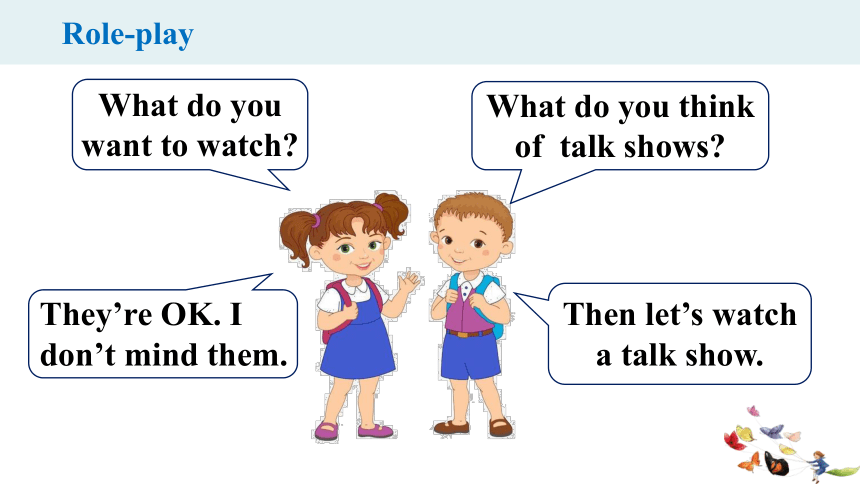 Role-play

What do you want to watch?

What do you think of talk shows?

They’re OK. I don’t mind them.

Then let’s watch a talk show.